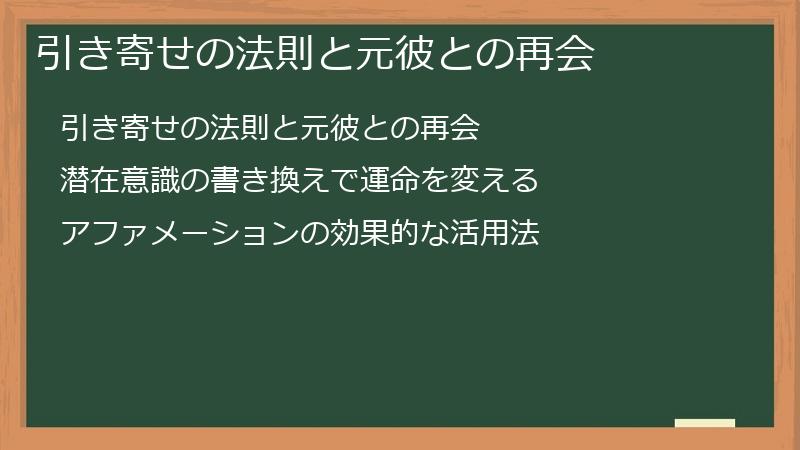 引き寄せの法則と元彼との再会

引き寄せの法則と元彼との再会

潜在意識の書き換えで運命を変える

アファメーションの効果的な活用法